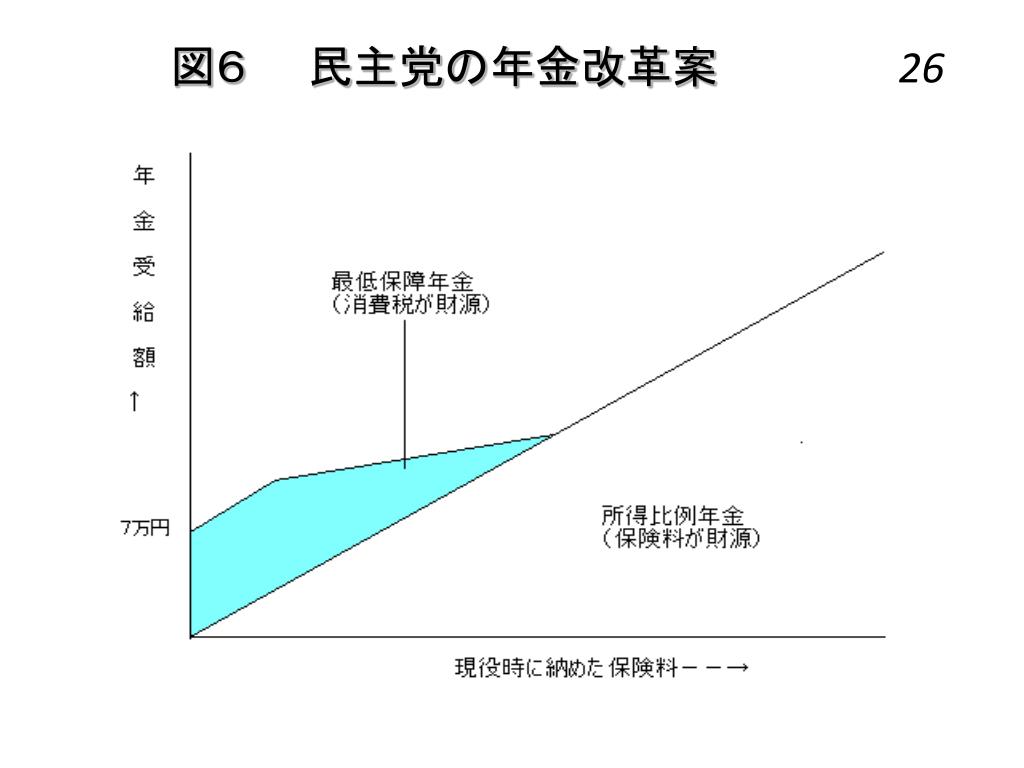 図6　民主党の年金改革案

26

年金受給額↑

最低保障年金
（消費税が財源）

7万円

所得比例年金
（保険料が財源）

現役時に納めた保険料－－→